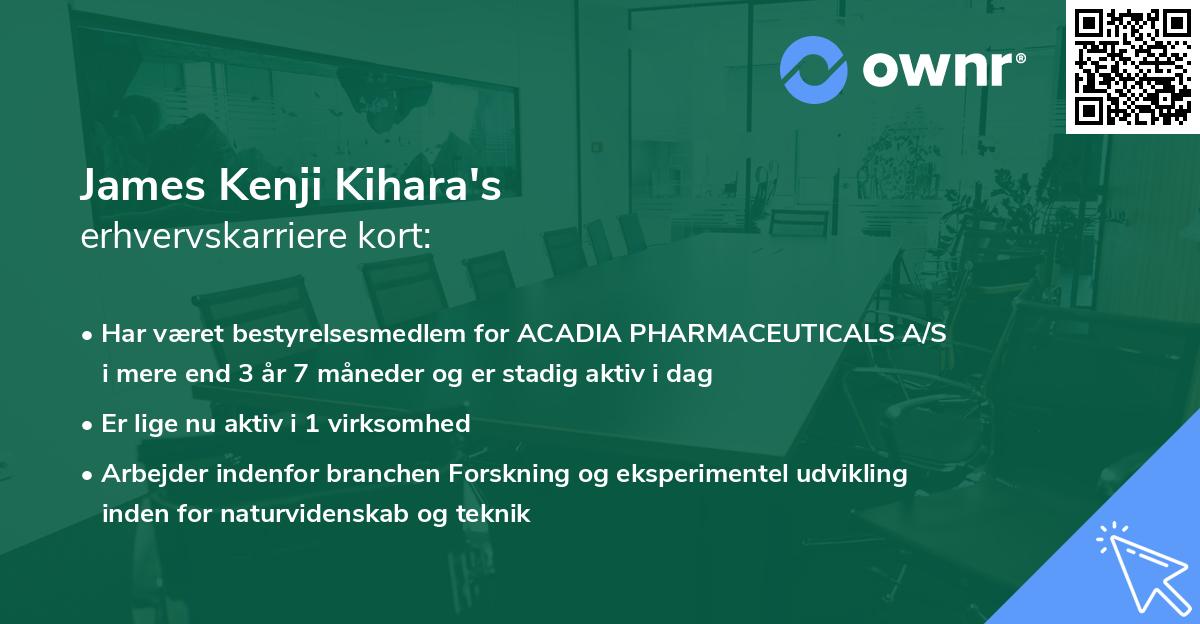 ownr®

James Kenji Kihara's
erhvervskarriere kort:

• Har været bestyrelsesmedlem for ACADIA PHARMACEUTICALS A/S i mere end 3 år 7 måneder og er stadig aktiv i dag

• Er lige nu aktiv i 1 virksomhed

• Arbejder indenfor branchen Forskning og eksperimentel udvikling inden for naturvidenskab og teknik